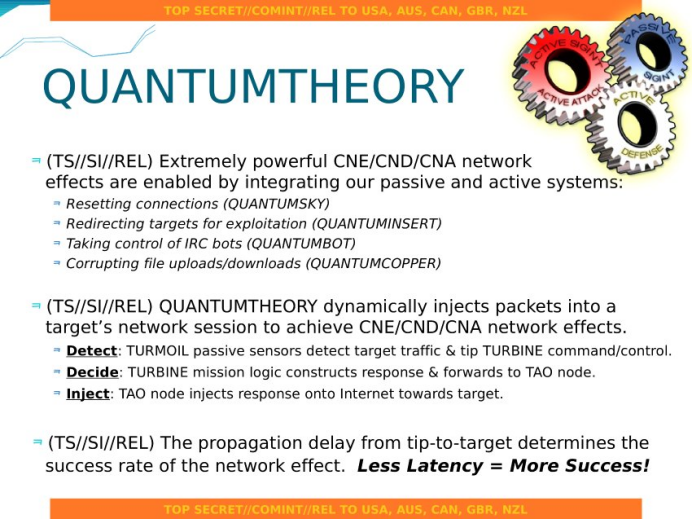 TOP SECRET//COMINT//REL TO USA, AUS, CAN, GBR, NZL

QUANTUMTHEORY

ACTIVE SIGINT
ACTIVE ATTACK
PASSIVE SIGINT
ACTIVE DEFENSE

(TS//SI//REL) Extremely powerful CNE/CND/CNA network effects are enabled by integrating our passive and active systems:

Resetting connections (QUANTUMSKY)

Redirecting targets for exploitation (QUANTUMINSERT)

Taking control of IRC bots (QUANTUMBOT)

Corrupting file uploads/downloads (QUANTUMCOPPER)

(TS//SI//REL) QUANTUMTHEORY dynamically injects packets into a target's network session to achieve CNE/CND/CNA network effects.

Detect: TURMOIL passive sensors detect target traffic & tip TURBINE command/control.

Decide: TURBINE mission logic constructs response & forwards to TAO node.

Inject: TAO node injects response onto Internet towards target.

(TS//SI//REL) The propagation delay from tip-to-target determines the success rate of the network effect. Less Latency = More Success!

TOP SECRET//COMINT//REL TO USA, AUS, CAN, GBR, NZL